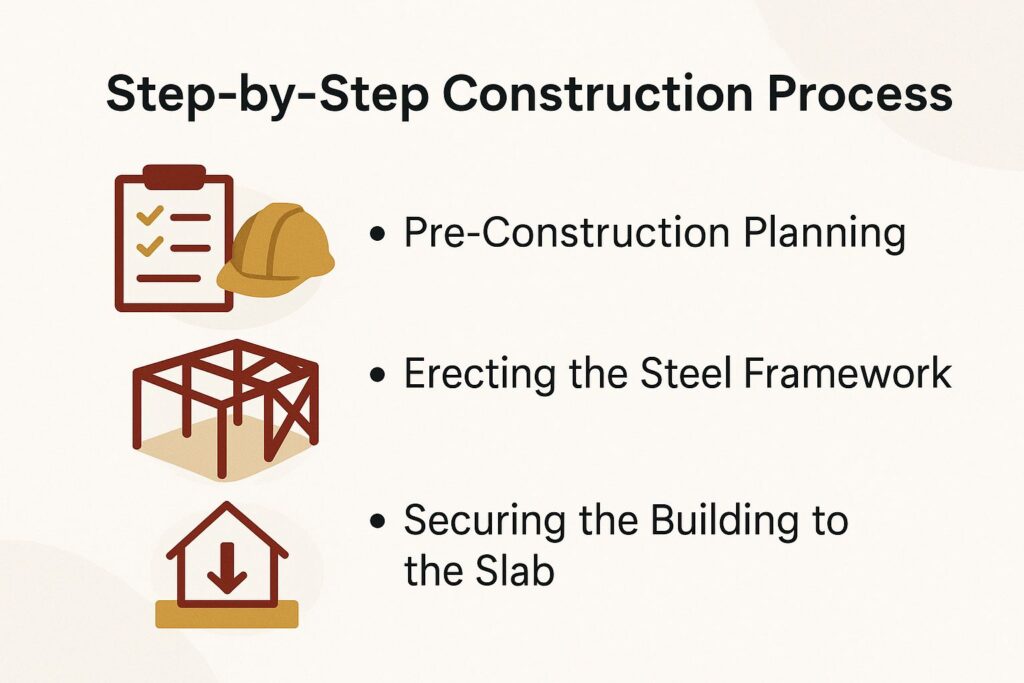 Step-by-Step Construction Process

• Pre-Construction Planning

• Erecting the Steel Framework

• Securing the Building to the Slab